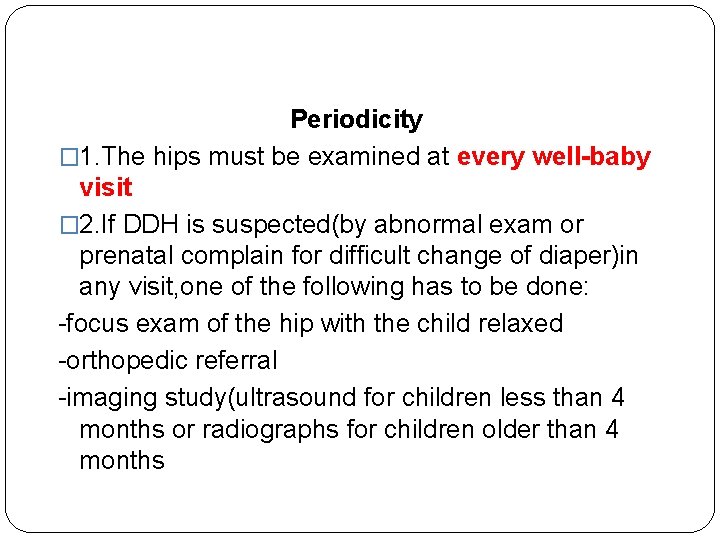 Periodicity

□1.The hips must be examined at every well-baby visit

□2.If DDH is suspected(by abnormal exam or prenatal complain for difficult change of diaper)in any visit,one of the following has to be done:

-focus exam of the hip with the child relaxed

-orthopedic referral

-imaging study(ultrasound for children less than 4 months or radiographs for children older than 4 months